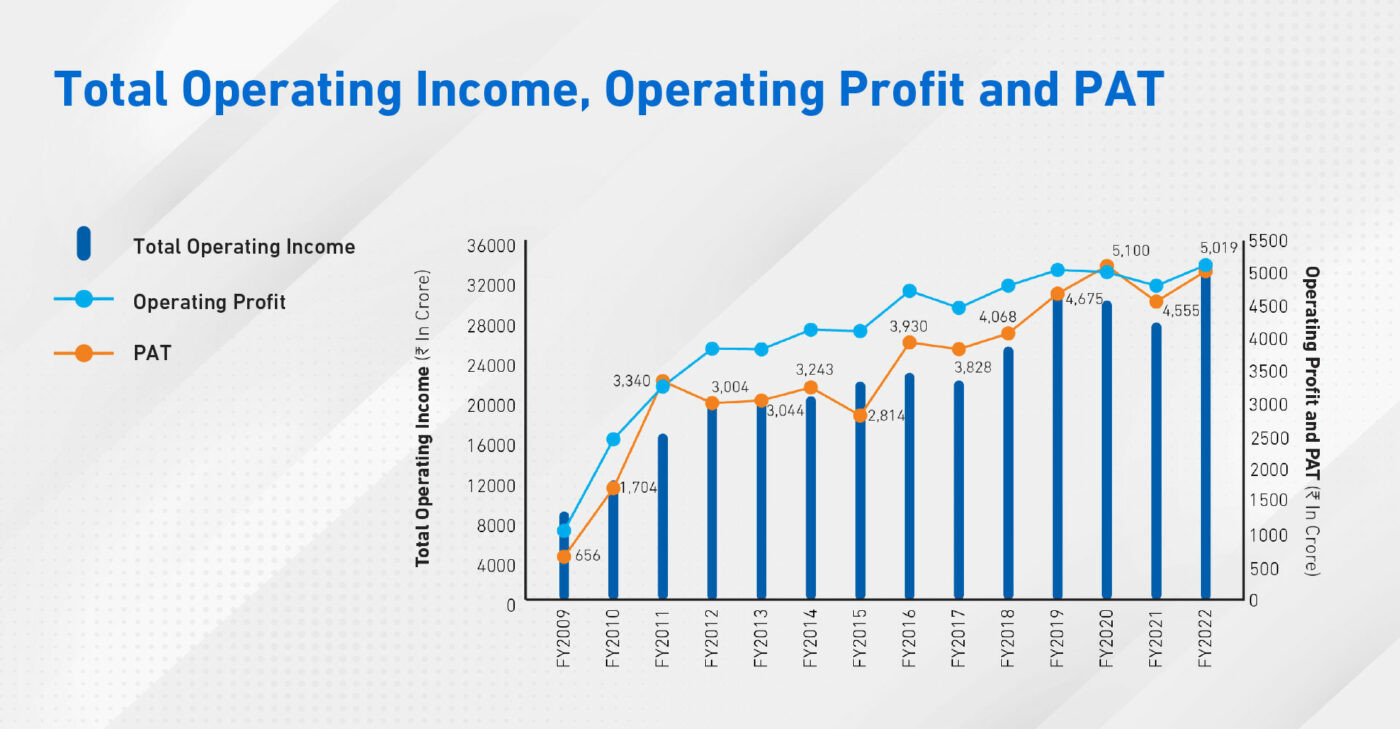 Total Operating Income, Operating Profit and PAT

Total Operating Income

Operating Profit

PAT

Total Operating Income (₹ In Crore)

36000
32000
28000
24000
20000
16000
12000
8000
4000
0

Operating Profit and PAT (₹ In Crore)

5500
5000
4500
4000
3500
3000
2500
2000
1500
1000
500
0

656
1,704
3,340
3,004
3,044
3,243
2,814
3,930
3,828
4,068
4,675
5,100
4,555
5,019

FY2009
FY2010
FY2011
FY2012
FY2013
FY2014
FY2015
FY2016
FY2017
FY2018
FY2019
FY2020
FY2021
FY2022